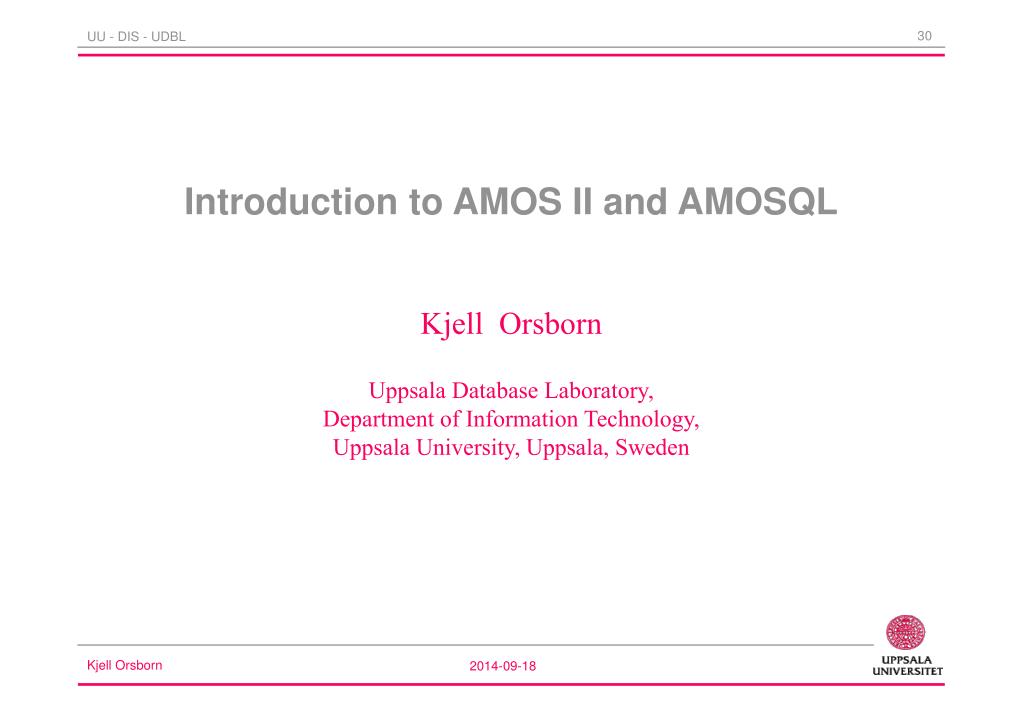 UU - DIS - UDBL

30

Introduction to AMOS II and AMOSQL

Kjell Orsborn

Uppsala Database Laboratory, Department of Information Technology, Uppsala University, Uppsala, Sweden

Kjell Orsborn

2014-09-18

UPPSALA UNIVERSITET